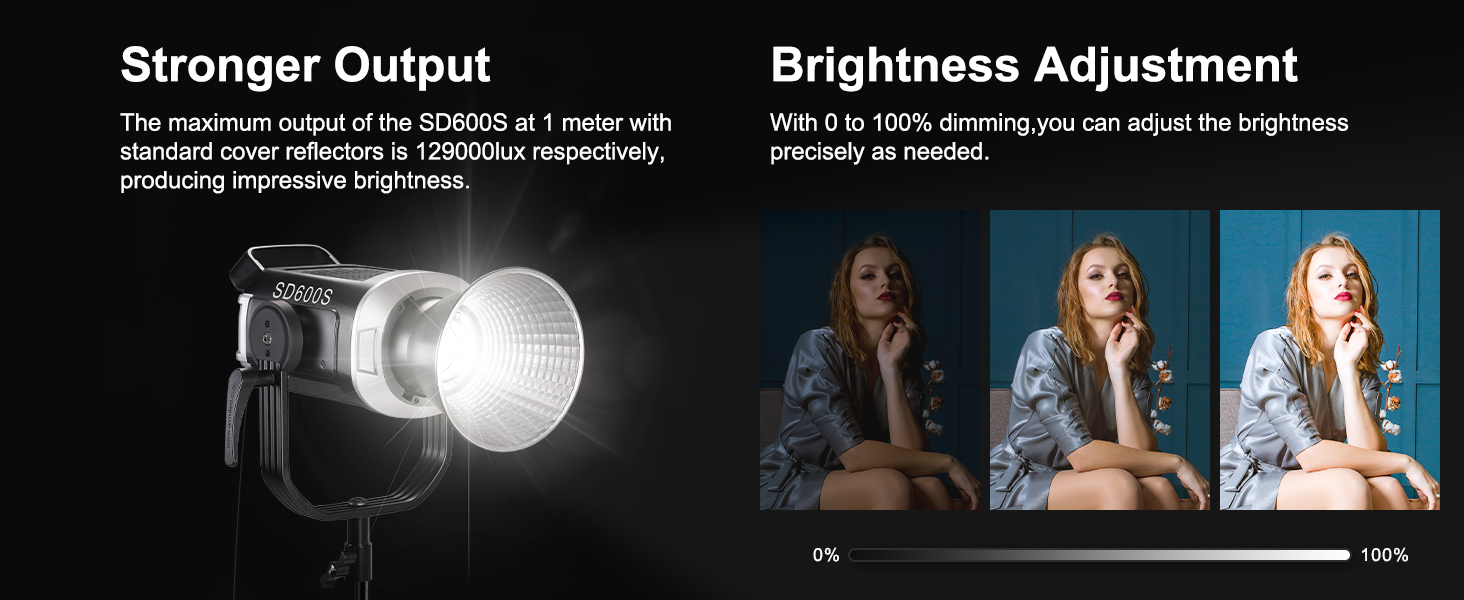 Stronger Output

The maximum output of the SD600S at 1 meter with standard cover reflectors is 129000lux respectively, producing impressive brightness.

SD600S

Brightness Adjustment

With 0 to 100% dimming,you can adjust the brightness precisely as needed.

0%

100%